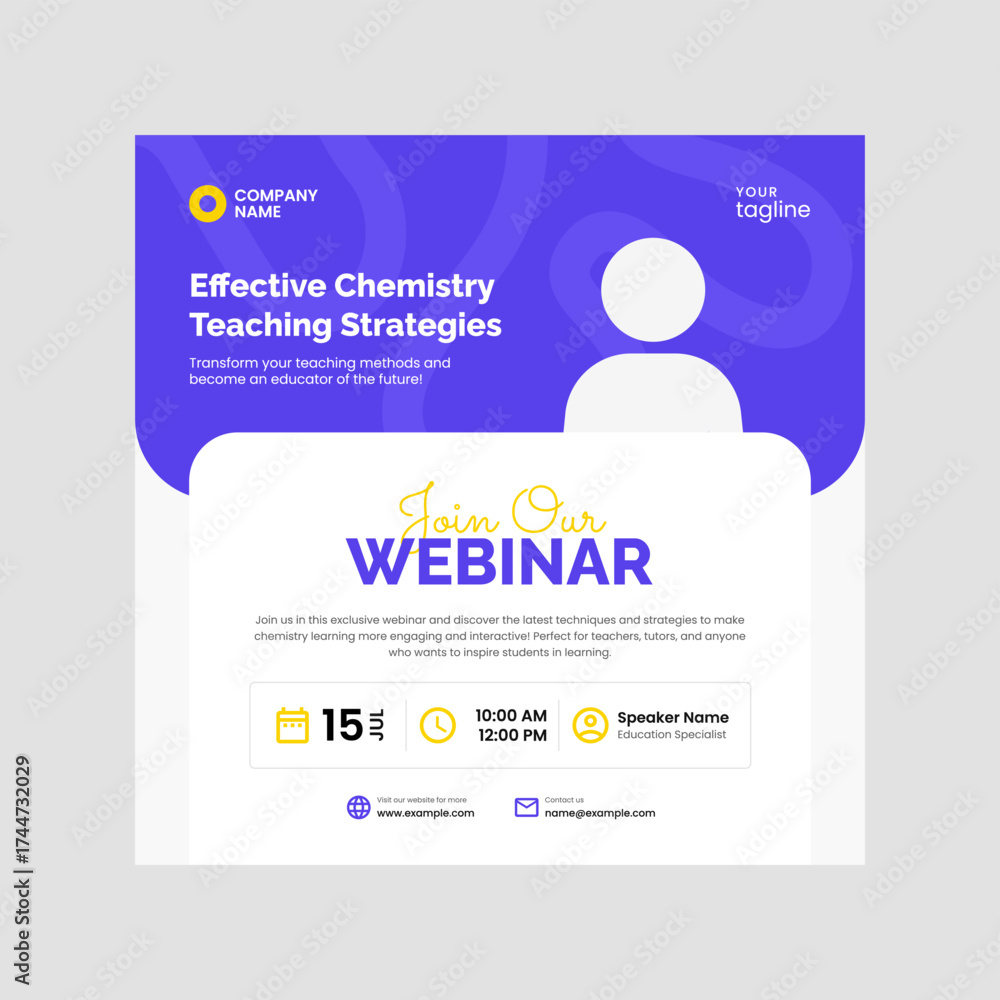 COMPANY NAME

YOUR tagline

Effective Chemistry Teaching Strategies

Transform your teaching methods and become an educator of the future!

Join Our
WEBINAR

Join us in this exclusive webinar and discover the latest techniques and strategies to make chemistry learning more engaging and interactive! Perfect for teachers, tutors, and anyone who wants to inspire students in learning.

15 JUL

10:00 AM
12:00 PM

Speaker Name
Education Specialist

Visit our website for more
www.example.com

Contact us
name@example.com

Adobe Stock | #1744732029